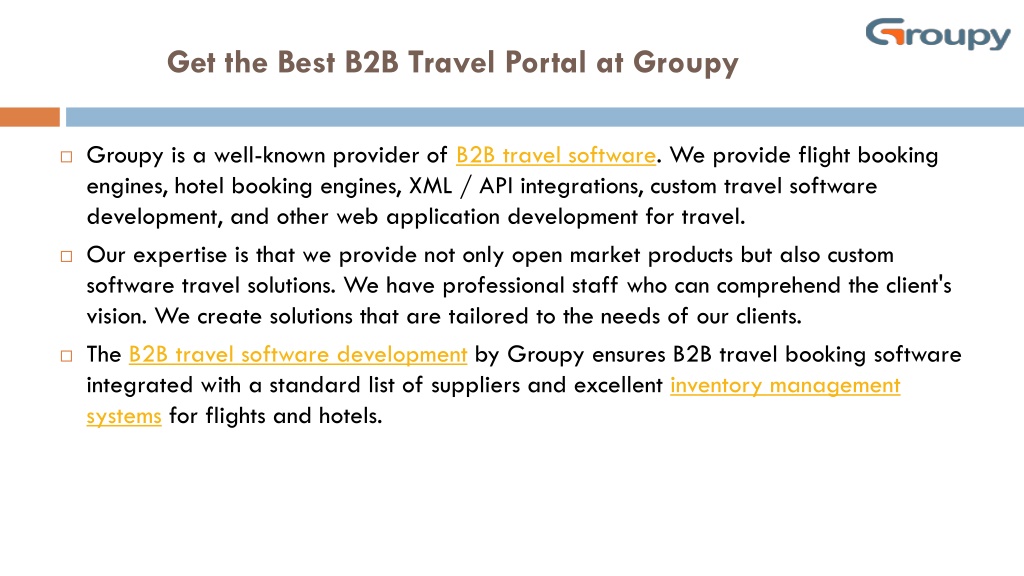 Groupy

Get the Best B2B Travel Portal at Groupy

□ Groupy is a well-known provider of B2B travel software. We provide flight booking engines, hotel booking engines, XML / API integrations, custom travel software development, and other web application development for travel.

□ Our expertise is that we provide not only open market products but also custom software travel solutions. We have professional staff who can comprehend the client's vision. We create solutions that are tailored to the needs of our clients.

□ The B2B travel software development by Groupy ensures B2B travel booking software integrated with a standard list of suppliers and excellent inventory management systems for flights and hotels.